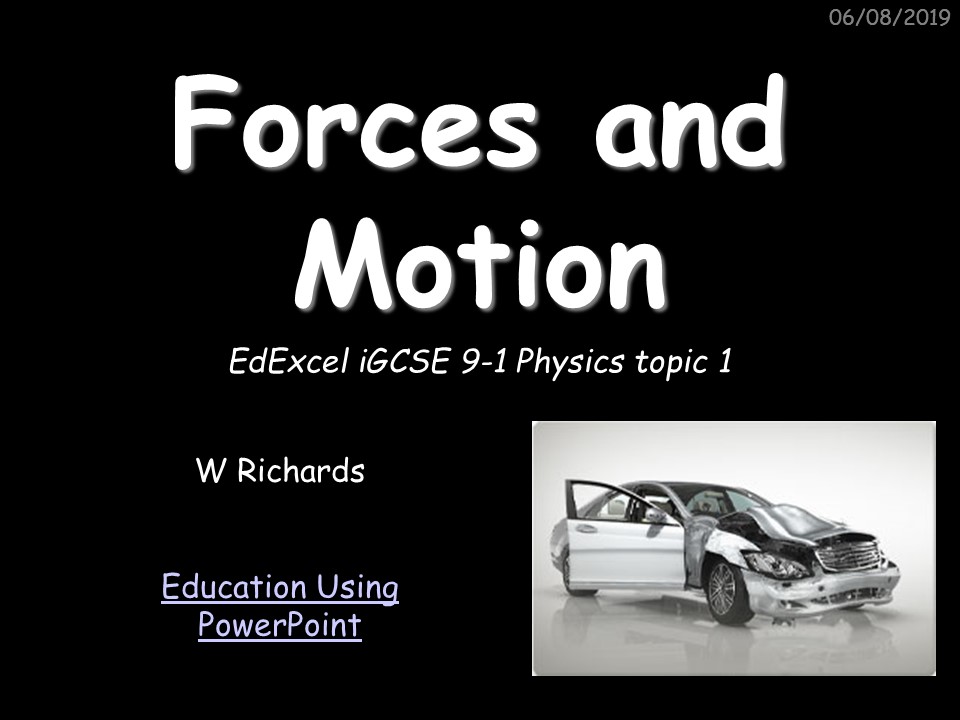 06/08/2019

Forces and Motion

EdExcel iGCSE 9-1 Physics topic 1

W Richards

Education Using PowerPoint